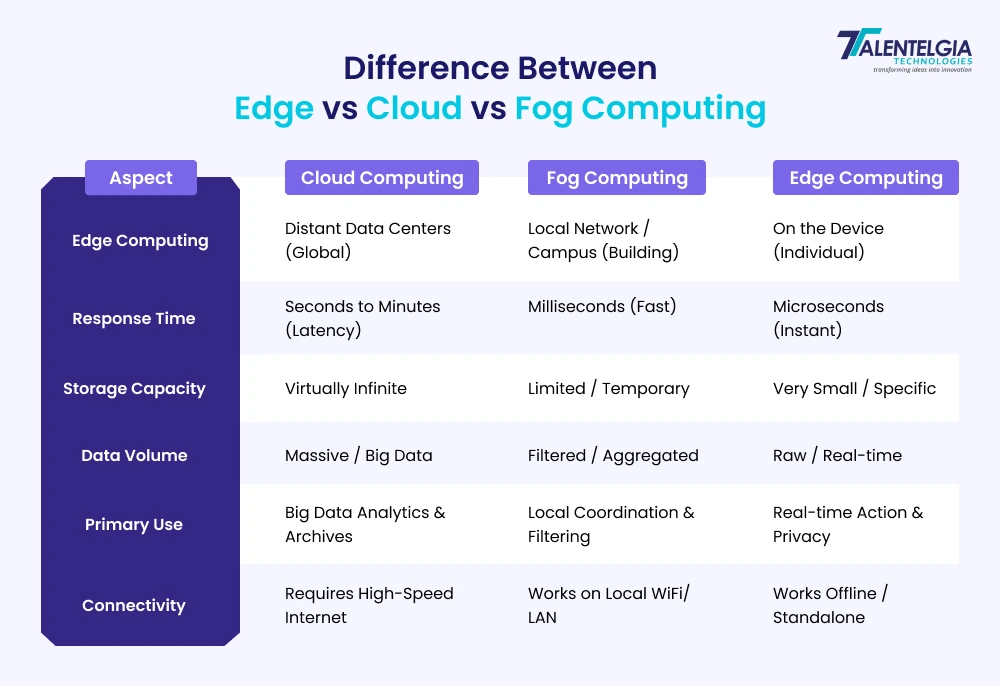 TALENTELGIA TECHNOLOGIES
transforming ideas into innovation

Difference Between
Edge vs Cloud vs Fog Computing

| Aspect | Cloud Computing | Fog Computing | Edge Computing |
|---|---|---|---|
| Edge Computing | Distant Data Centers (Global) | Local Network / Campus (Building) | On the Device (Individual) |
| Response Time | Seconds to Minutes (Latency) | Milliseconds (Fast) | Microseconds (Instant) |
| Storage Capacity | Virtually Infinite | Limited / Temporary | Very Small / Specific |
| Data Volume | Massive / Big Data | Filtered / Aggregated | Raw / Real-time |
| Primary Use | Big Data Analytics & Archives | Local Coordination & Filtering | Real-time Action & Privacy |
| Connectivity | Requires High-Speed Internet | Works on Local WiFi/ LAN | Works Offline / Standalone |